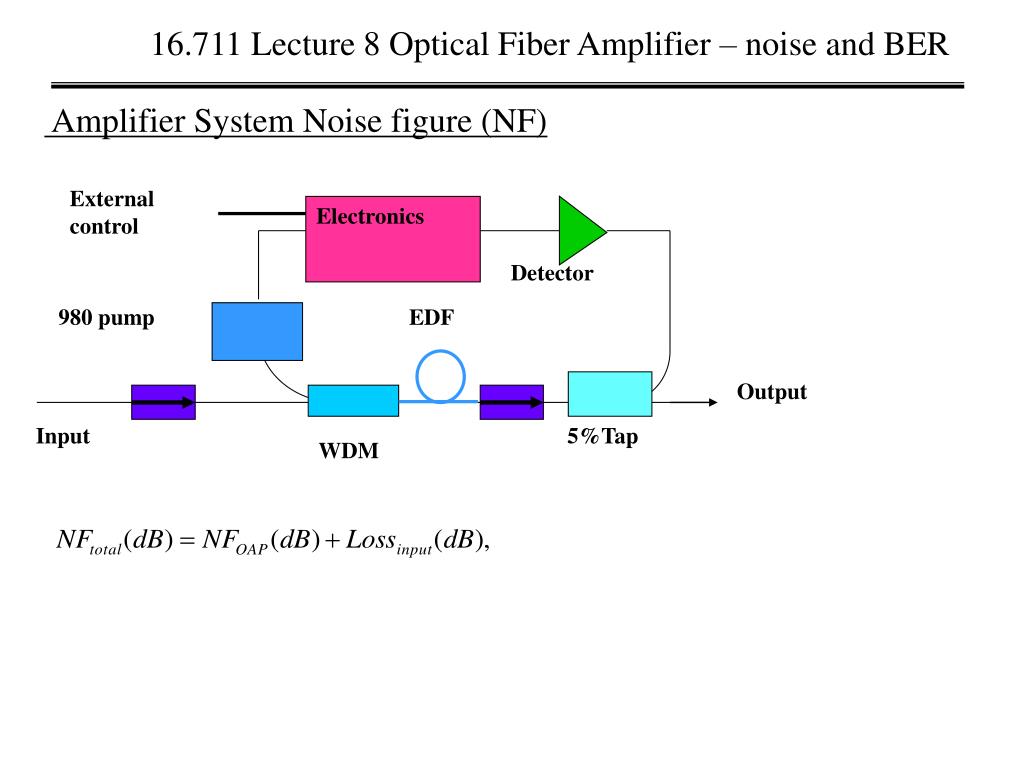 16.711 Lecture 8 Optical Fiber Amplifier – noise and BER

Amplifier System Noise figure (NF)

External control

Electronics

Detector

980 pump

EDF

Output

Input

WDM

5%Tap

$NF_{total}(dB) = NF_{OAP}(dB) + Loss_{input}(dB),$